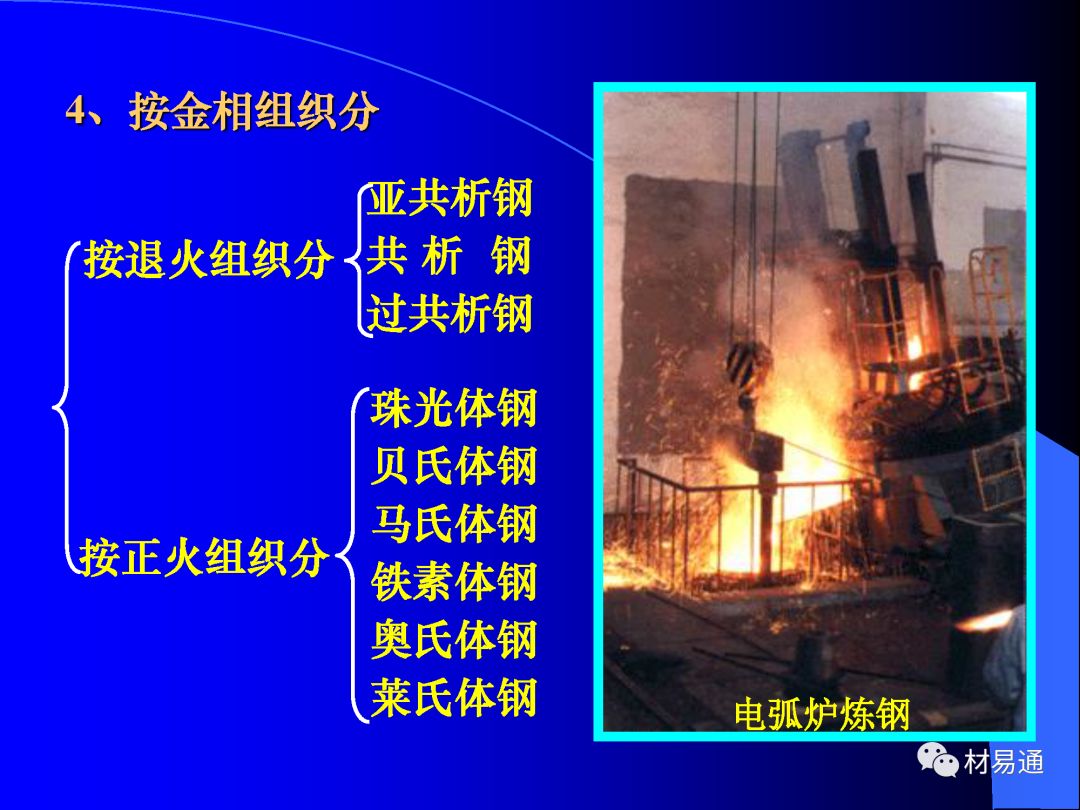 4、按金相组织分

按退火组织分
亚共析钢
共 析 钢
过共析钢

按正火组织分
珠光体钢
贝氏体钢
马氏体钢
铁素体钢
奥氏体钢
莱氏体钢

电弧炉炼钢

材易通